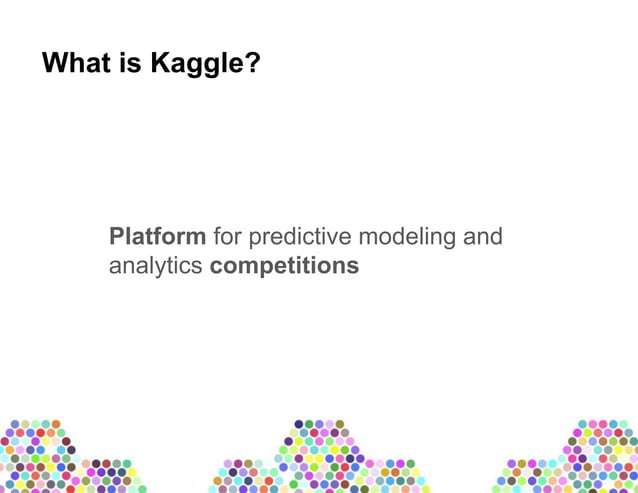 What is Kaggle?

Platform for predictive modeling and analytics competitions